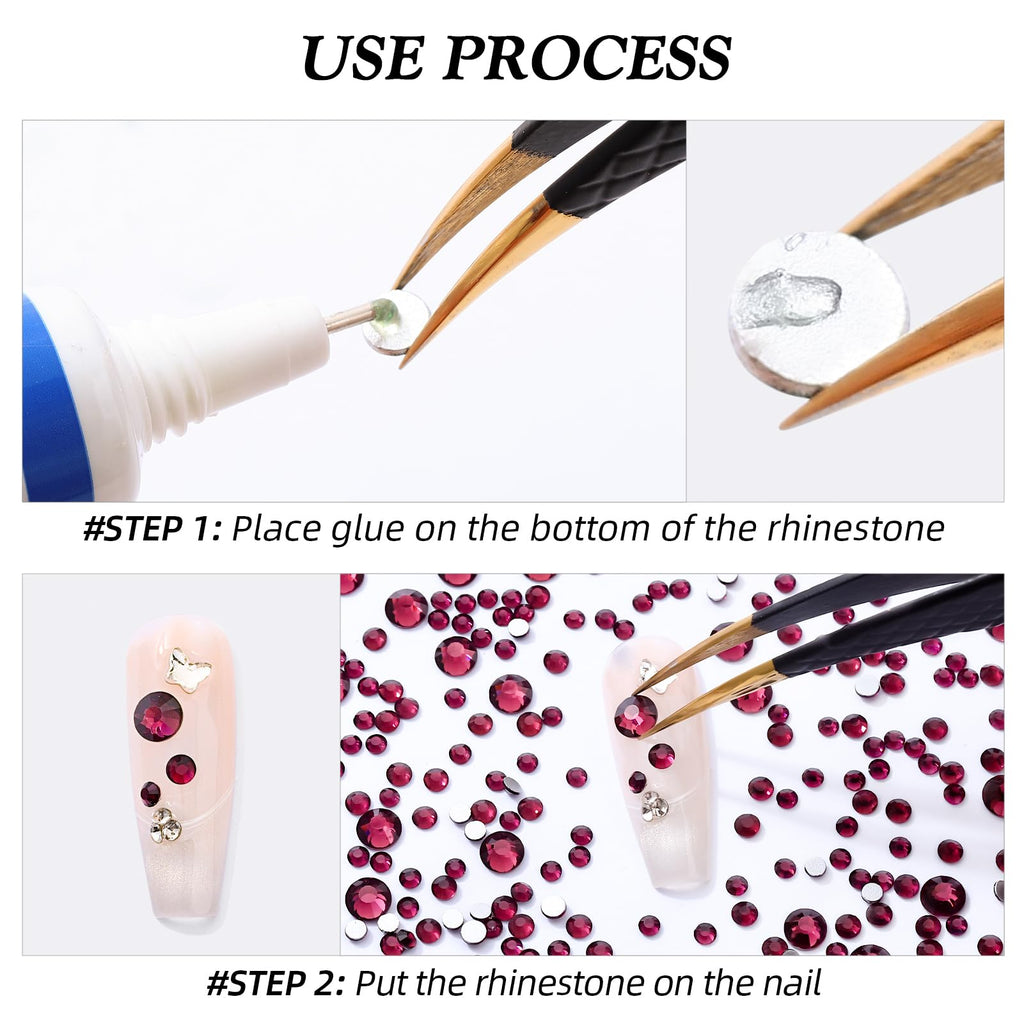 USE PROCESS

#STEP 1: Place glue on the bottom of the rhinestone

#STEP 2: Put the rhinestone on the nail